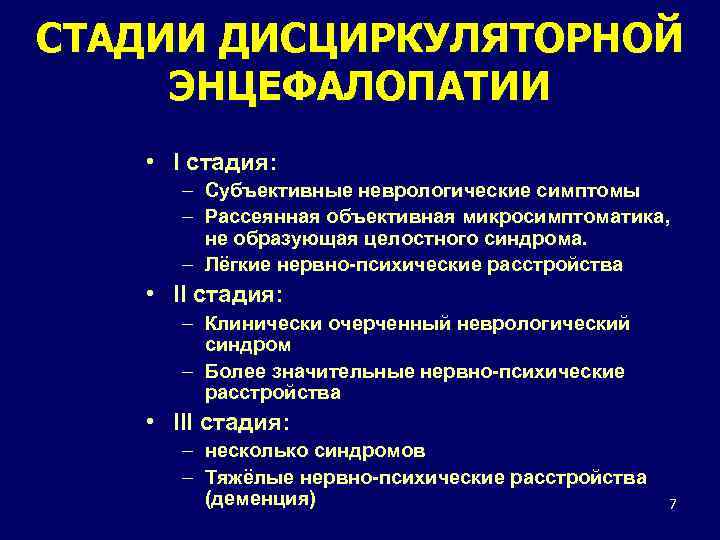 СТАДИИ ДИСЦИРКУЛЯТОРНОЙ ЭНЦЕФАЛОПАТИИ

• I стадия:
– Субъективные неврологические симптомы
– Рассеянная объективная микросимптоматика, не образующая целостного синдрома.
– Лёгкие нервно-психические расстройства
• II стадия:
– Клинически очерченный неврологический синдром
– Более значительные нервно-психические расстройства
• III стадия:
– несколько синдромов
– Тяжёлые нервно-психические расстройства (деменция)

7